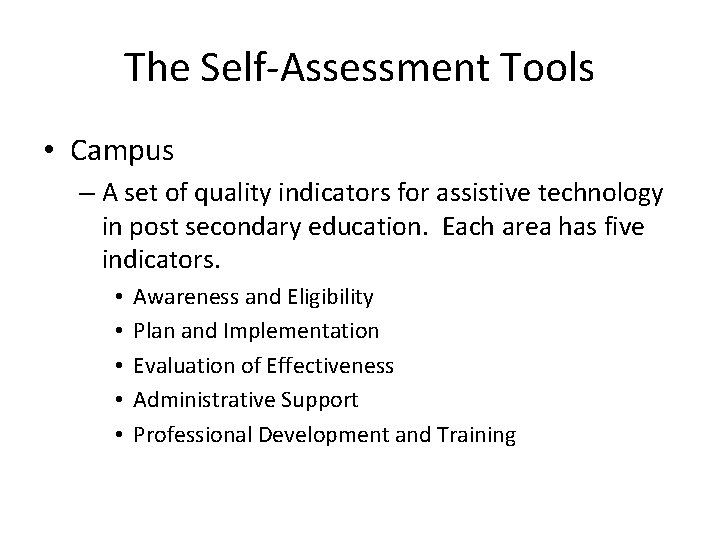 The Self-Assessment Tools

• Campus

– A set of quality indicators for assistive technology in post secondary education. Each area has five indicators.

• Awareness and Eligibility
• Plan and Implementation
• Evaluation of Effectiveness
• Administrative Support
• Professional Development and Training